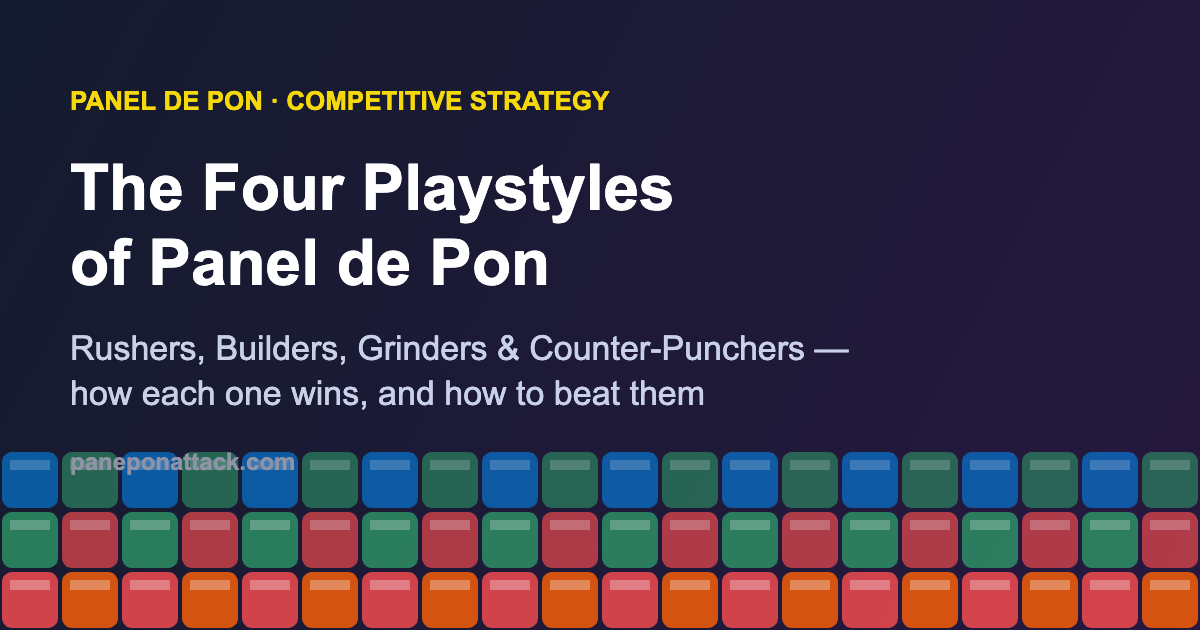 PANEL DE PON · COMPETITIVE STRATEGY

The Four Playstyles of Panel de Pon

Rushers, Builders, Grinders & Counter-Punchers — how each one wins, and how to beat them

paneponattack.com